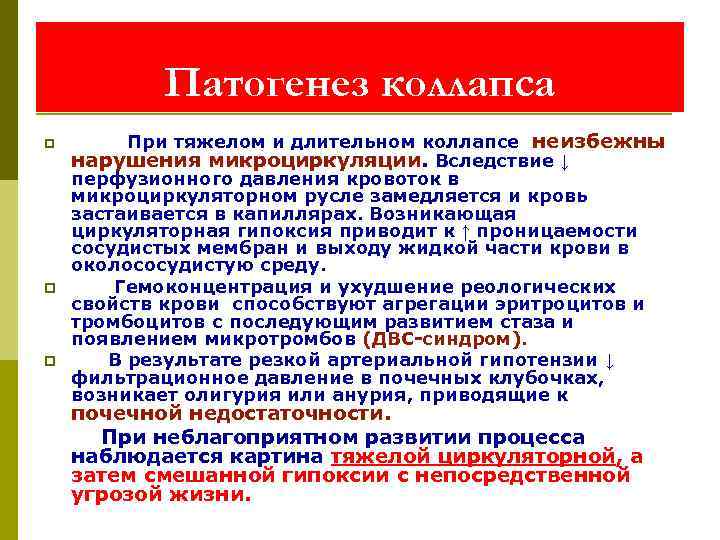 Патогенез коллапса

При тяжелом и длительном коллапсе неизбежны нарушения микроциркуляции. Вследствие ↓ перфузионного давления кровоток в микроциркуляторном русле замедляется и кровь застаивается в капиллярах. Возникающая циркуляторная гипоксия приводит к ↑ проницаемости сосудистых мембран и выходу жидкой части крови в околососудистую среду.

Гемоконцентрация и ухудшение реологических свойств крови способствуют агрегации эритроцитов и тромбоцитов с последующим развитием стаза и появлением микротромбов (ДВС-синдром).

В результате резкой артериальной гипотензии ↓ фильтрационное давление в почечных клубочках, возникает олигурия или анурия, приводящие к почечной недостаточности.

При неблагоприятном развитии процесса наблюдается картина тяжелой циркуляторной, а затем смешанной гипоксии с непосредственной угрозой жизни.